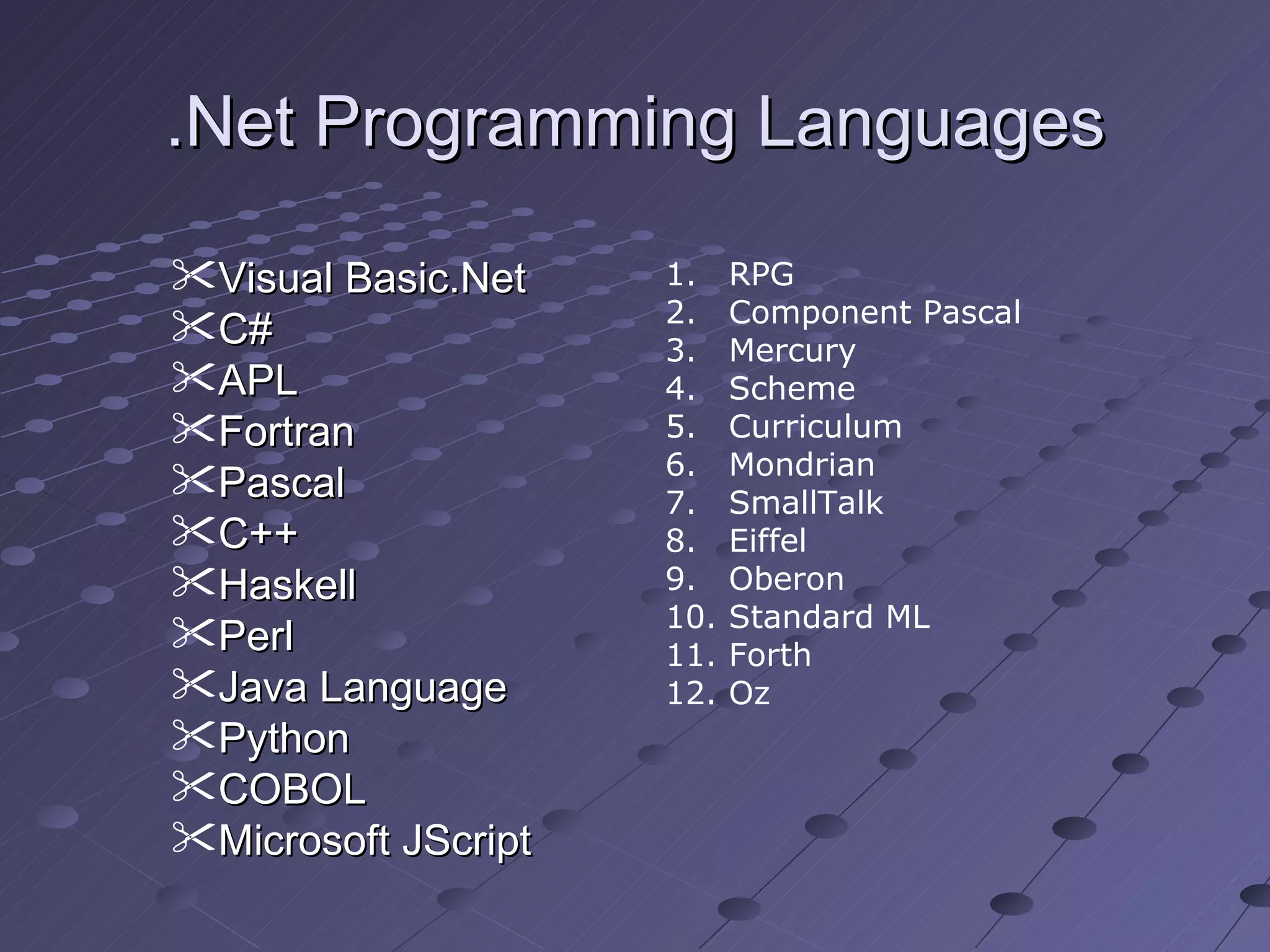 .Net Programming Languages

✂Visual Basic.Net
✂C#
✂APL
✂Fortran
✂Pascal
✂C++
✂Haskell
✂Perl
✂Java Language
✂Python
✂COBOL
✂Microsoft JScript

1. RPG
2. Component Pascal
3. Mercury
4. Scheme
5. Curriculum
6. Mondrian
7. SmallTalk
8. Eiffel
9. Oberon
10. Standard ML
11. Forth
12. Oz